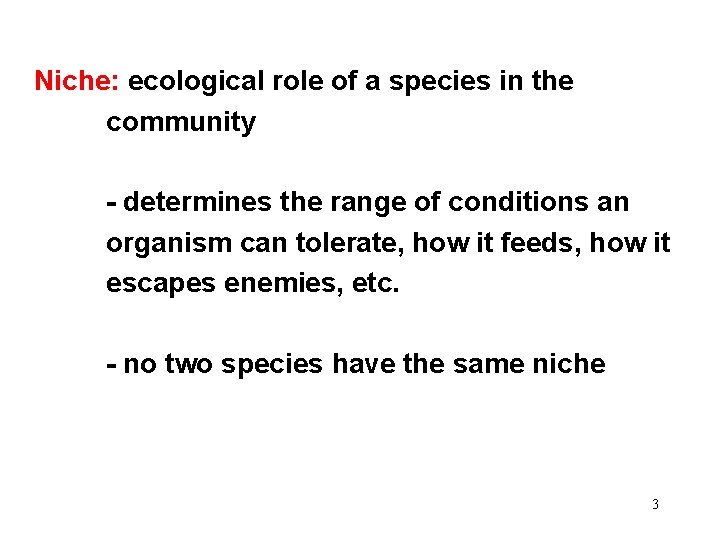 Niche: ecological role of a species in the community

- determines the range of conditions an organism can tolerate, how it feeds, how it escapes enemies, etc.

- no two species have the same niche

3